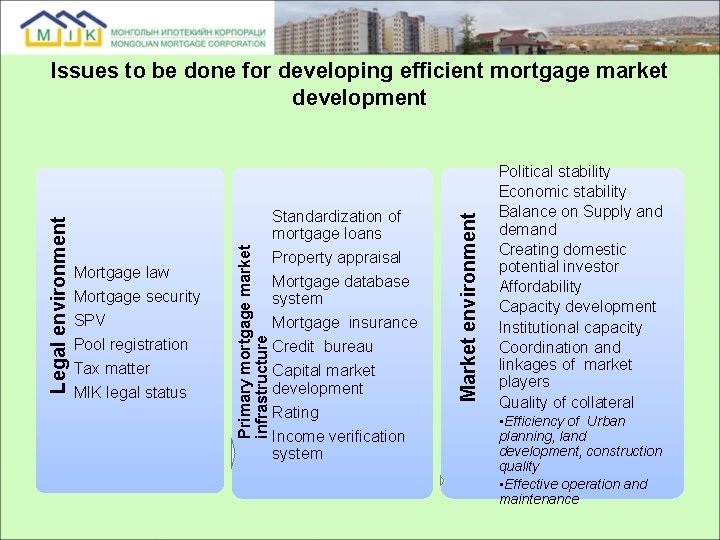 M I K
МОНГОЛЫН ИПОТЕКИЙН КОРПОРАЦИ
MONGOLIAN MORTGAGE CORPORATION

Issues to be done for developing efficient mortgage market development

Legal environment

Mortgage law
Mortgage security
SPV
Pool registration
Tax matter
MIK legal status

Primary mortgage market infrastructure

Standardization of mortgage loans
Property appraisal
Mortgage database system
Mortgage insurance
Credit bureau
Capital market development
Rating
Income verification system

Market environment

Political stability
Economic stability
Balance on Supply and demand
Creating domestic potential investor
Affordability
Capacity development
Institutional capacity
Coordination and linkages of market players
Quality of collateral
▪Efficiency of Urban planning, land development, construction quality
▪Effective operation and maintenance